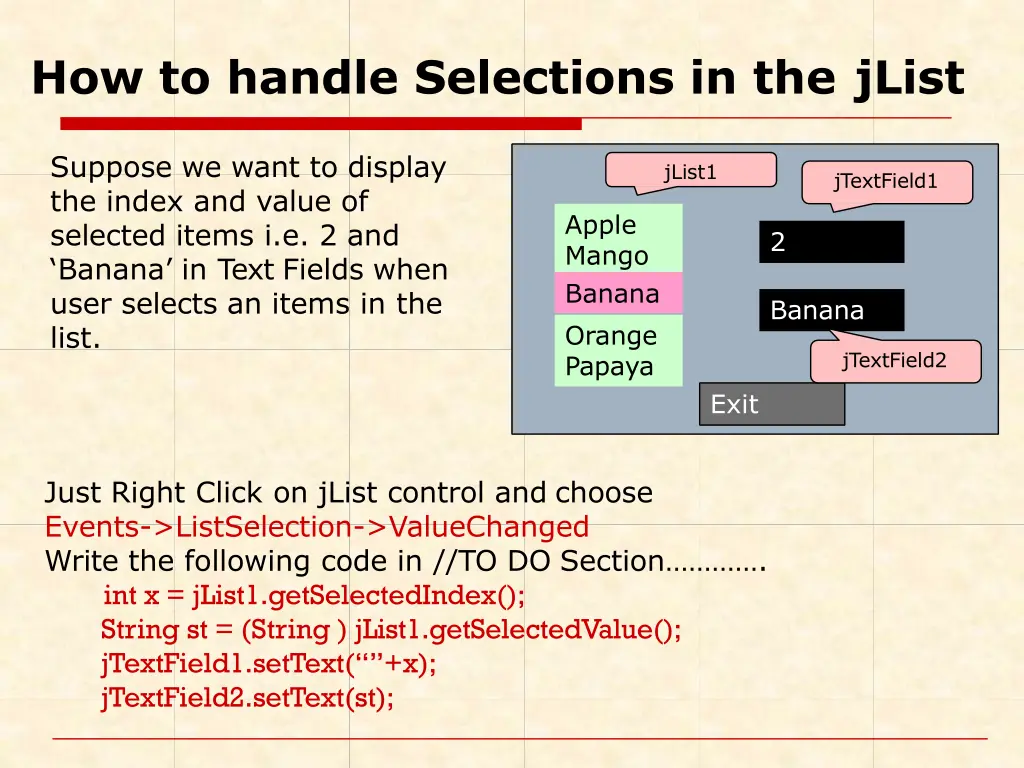 How to handle Selections in the jList

Suppose we want to display the index and value of selected items i.e. 2 and ‘Banana’ in Text Fields when user selects an items in the list.

jList1

jTextField1

Apple
Mango
Banana
Orange
Papaya

2

Banana

jTextField2

Exit

Just Right Click on jList control and choose
Events->ListSelection->ValueChanged
Write the following code in //TO DO Section………….
int x = jList1.getSelectedIndex();
String st = (String ) jList1.getSelectedValue();
jTextField1.setText(“”+x);
jTextField2.setText(st);